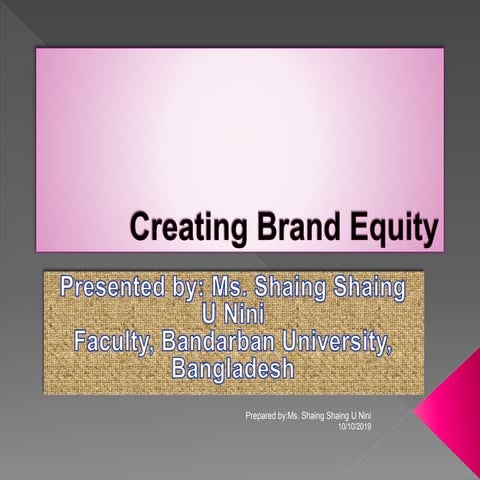 Creating Brand Equity

Presented by: Ms. Shaing Shaing U Nini
Faculty, Bandarban University, Bangladesh

Prepared by:Ms. Shaing Shaing U Nini
10/10/2019